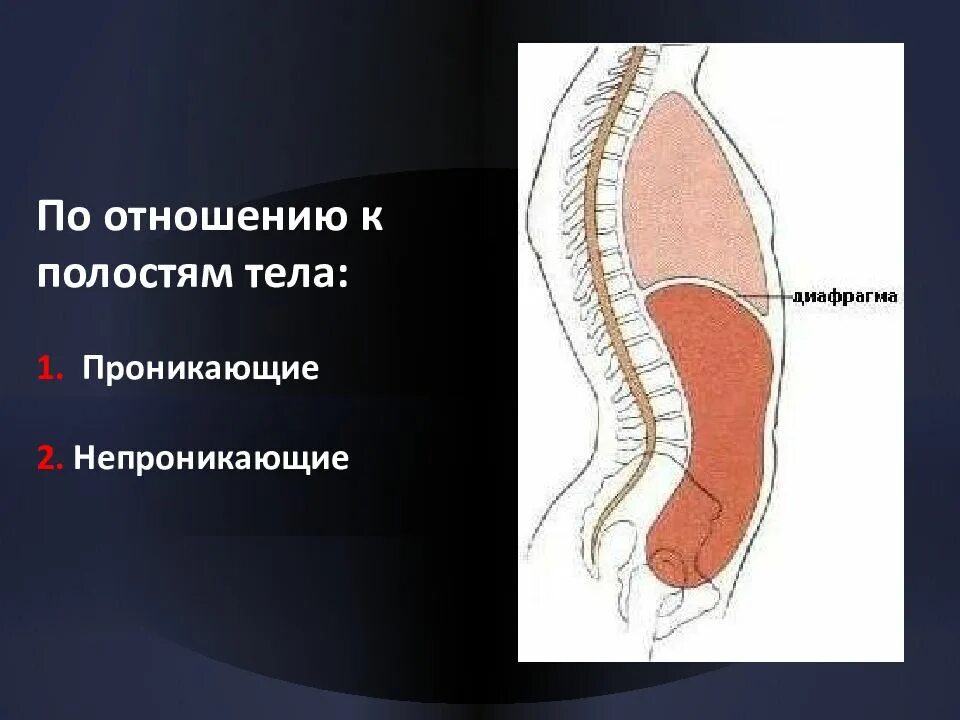 По отношению к полостям тела:

1. Проникающие

2. Непроникающие

диафрагма